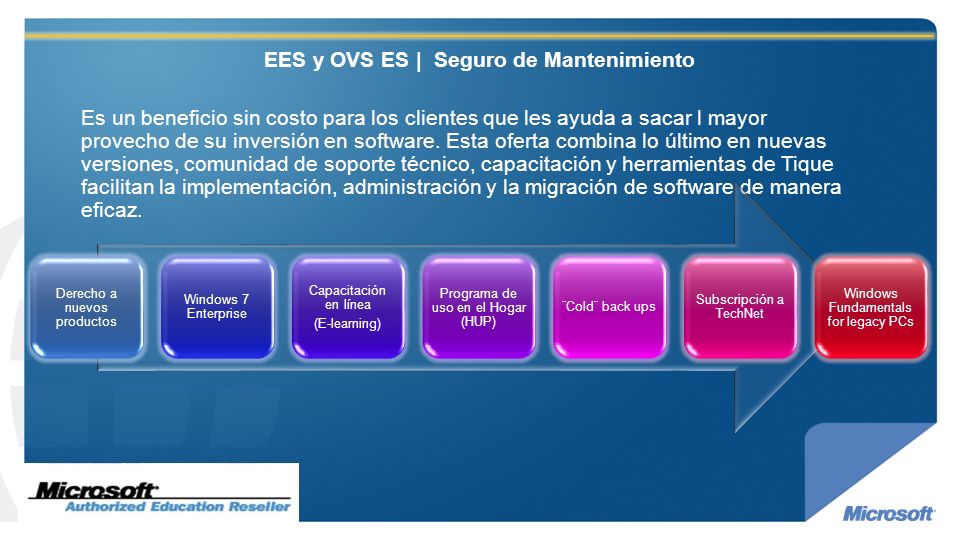 EES y OVS ES | Seguro de Mantenimiento

Es un beneficio sin costo para los clientes que les ayuda a sacar l mayor provecho de su inversión en software. Esta oferta combina lo último en nuevas versiones, comunidad de soporte técnico, capacitación y herramientas de Tique facilitan la implementación, administración y la migración de software de manera eficaz.

Derecho a nuevos productos

Windows 7 Enterprise

Capacitación en línea

(E-learning)

Programa de uso en el Hogar (HUP)

¨Cold¨ back ups

Subscripción a TechNet

Windows Fundamentals for legacy PCs

Microsoft
Authorized Education Reseller

Microsoft